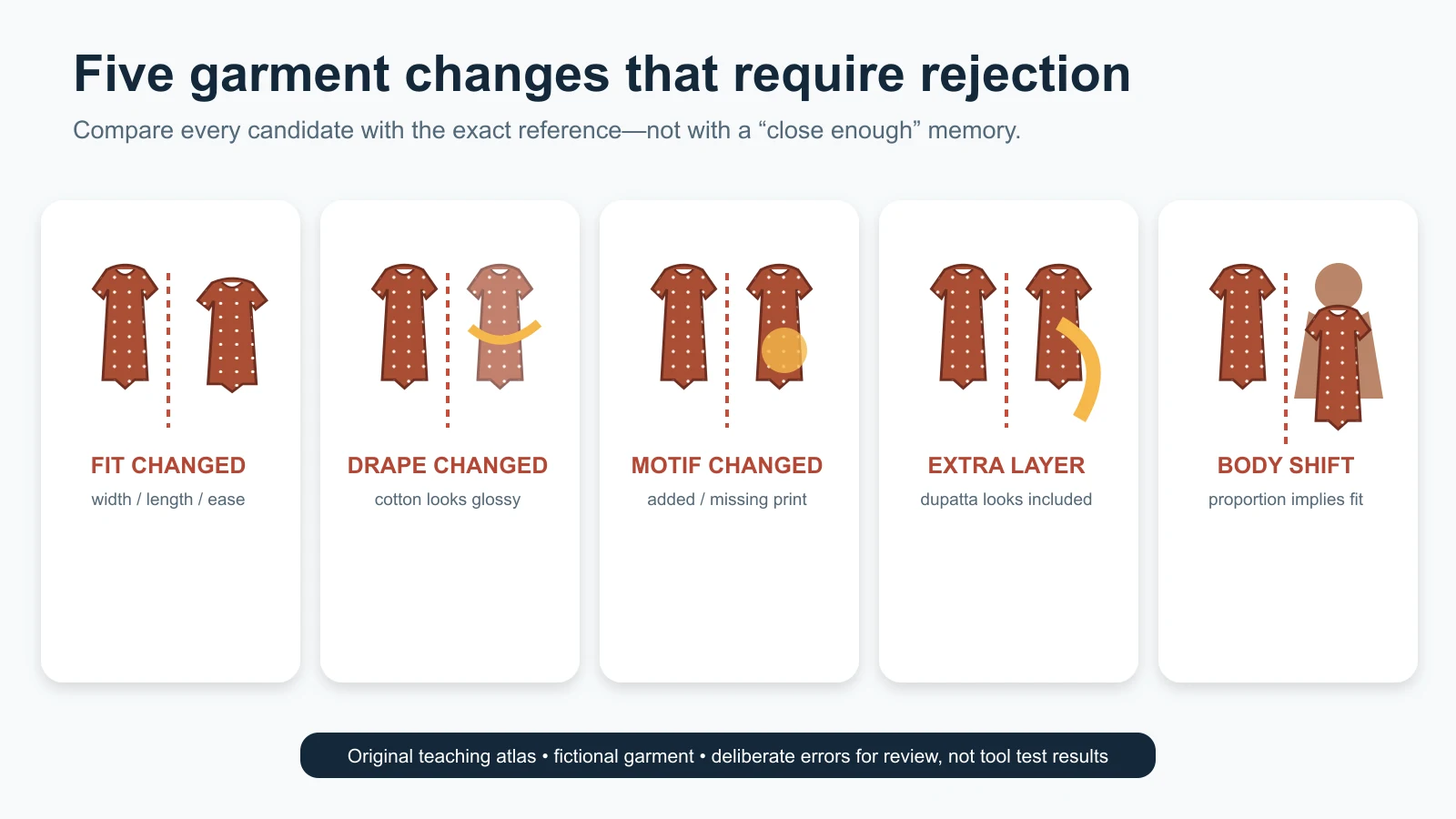 Five garment changes that require rejection

Compare every candidate with the exact reference—not with a “close enough” memory.

FIT CHANGED
width / length / ease

DRAPE CHANGED
cotton looks glossy

MOTIF CHANGED
added / missing print

EXTRA LAYER
dupatta looks included

BODY SHIFT
proportion implies fit

Original teaching atlas • fictional garment • deliberate errors for review, not tool test results